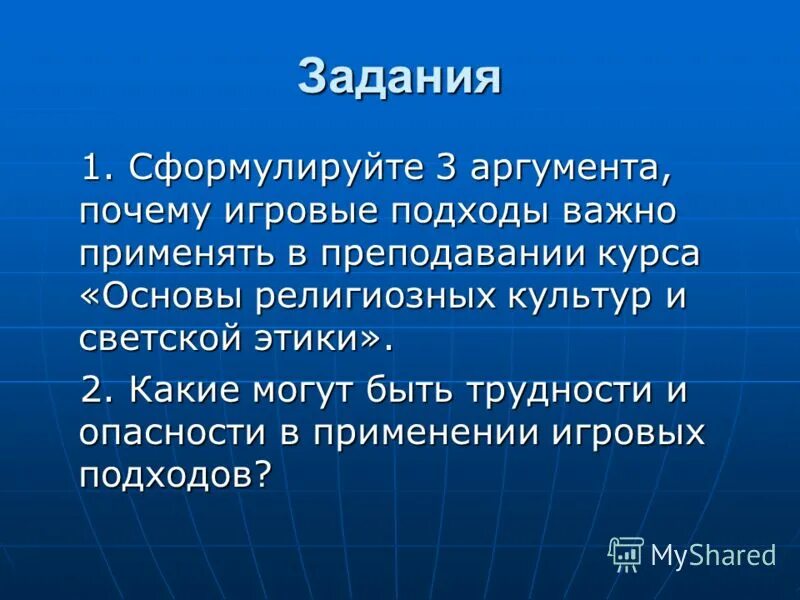 Задания

1. Сформулируйте 3 аргумента, почему игровые подходы важно применять в преподавании курса «Основы религиозных культур и светской этики».

2. Какие могут быть трудности и опасности в применении игровых подходов?

MyShared